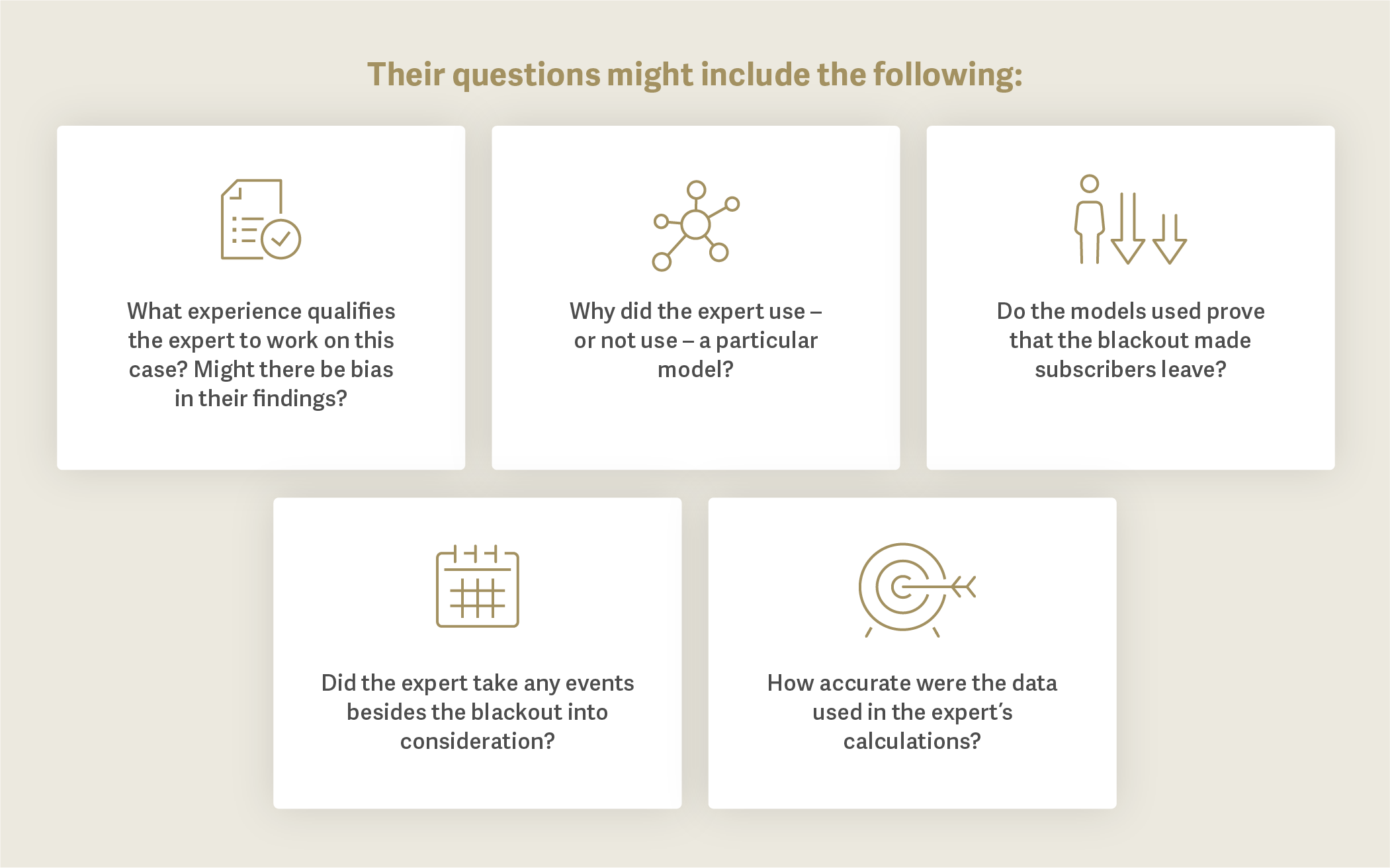 Their questions might include the following:

What experience qualifies the expert to work on this case? Might there be bias in their findings?

Why did the expert use – or not use – a particular model?

Do the models used prove that the blackout made subscribers leave?

Did the expert take any events besides the blackout into consideration?

How accurate were the data used in the expert's calculations?